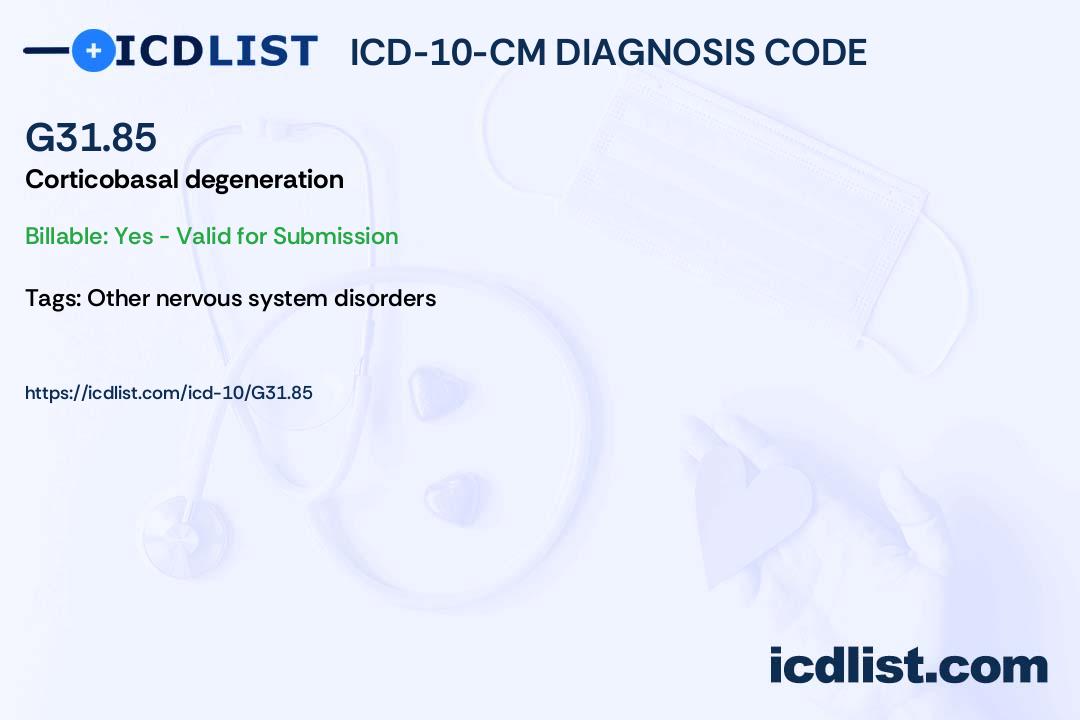 ICDLIST ICD-10-CM DIAGNOSIS CODE

G31.85

Corticobasal degeneration

Billable: Yes - Valid for Submission

Tags: Other nervous system disorders

https://icdlist.com/icd-10/G31.85

icdlist.com